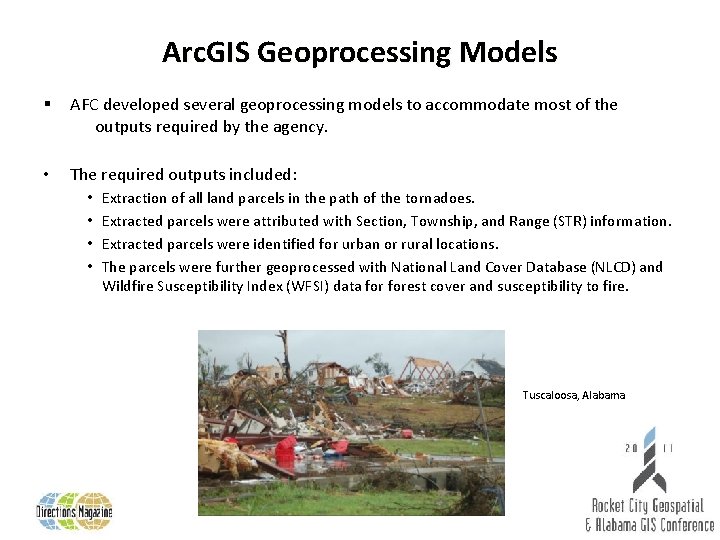 ArcGIS Geoprocessing Models

▪ AFC developed several geoprocessing models to accommodate most of the outputs required by the agency.

• The required outputs included:
  • Extraction of all land parcels in the path of the tornadoes.
  • Extracted parcels were attributed with Section, Township, and Range (STR) information.
  • Extracted parcels were identified for urban or rural locations.
  • The parcels were further geoprocessed with National Land Cover Database (NLCD) and Wildfire Susceptibility Index (WFSI) data for forest cover and susceptibility to fire.

Tuscaloosa, Alabama

Directions Magazine

20 11

Rocket City Geospatial & Alabama GIS Conference